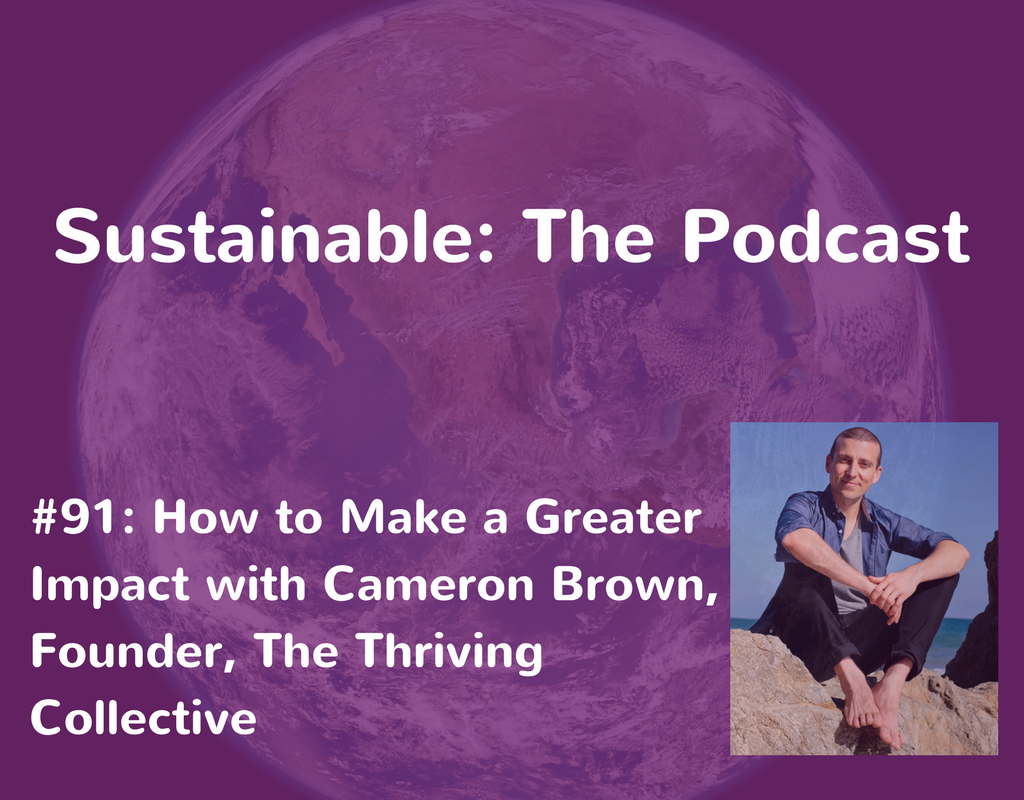 Sustainable: The Podcast

#91: How to Make a Greater Impact with Cameron Brown, Founder, The Thriving Collective